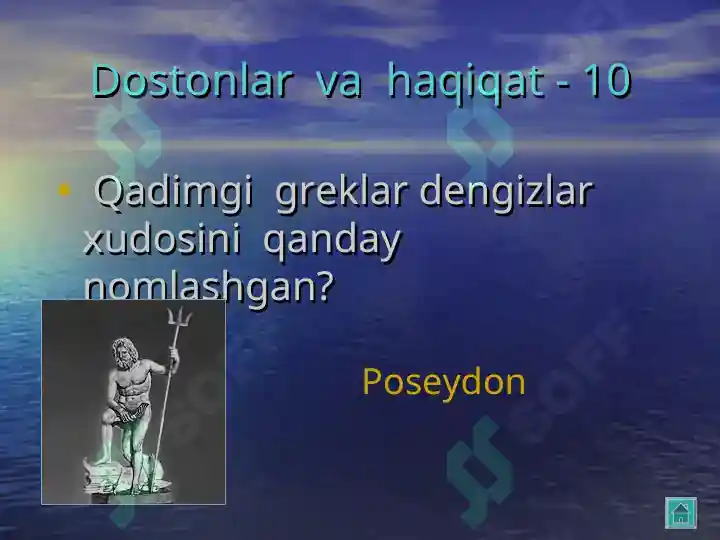 Dostonlar va haqiqat - 10

• Qadimgi greklar dengizlar xudosini qanday nomlashgan?

Poseydon